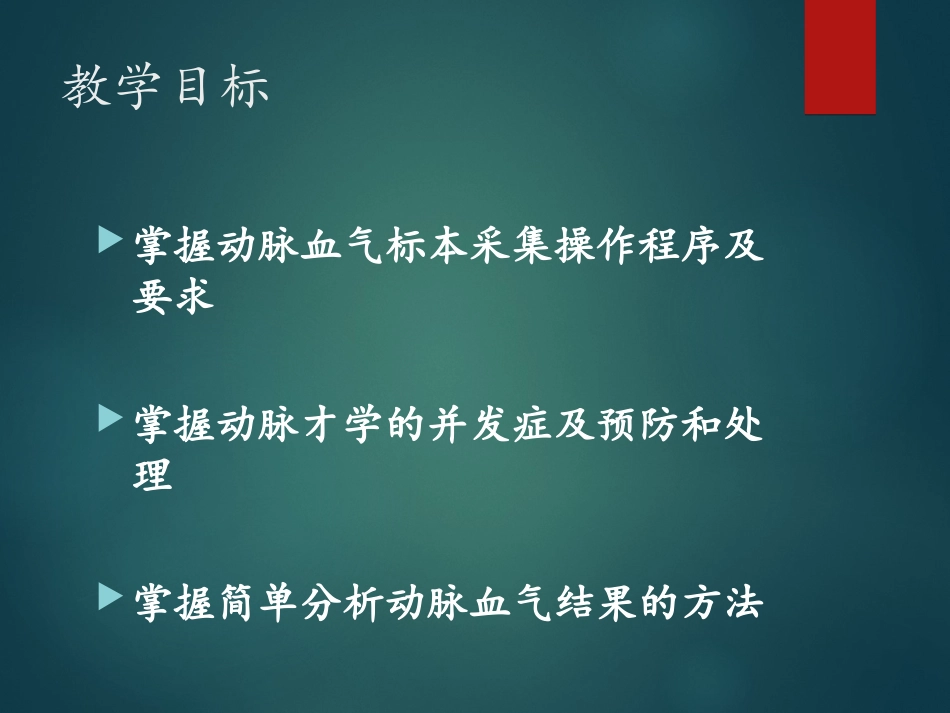 教学目标

掌握动脉血气标本采集操作程序及要求

掌握动脉才学的并发症及预防和处理

掌握简单分析动脉血气结果的方法